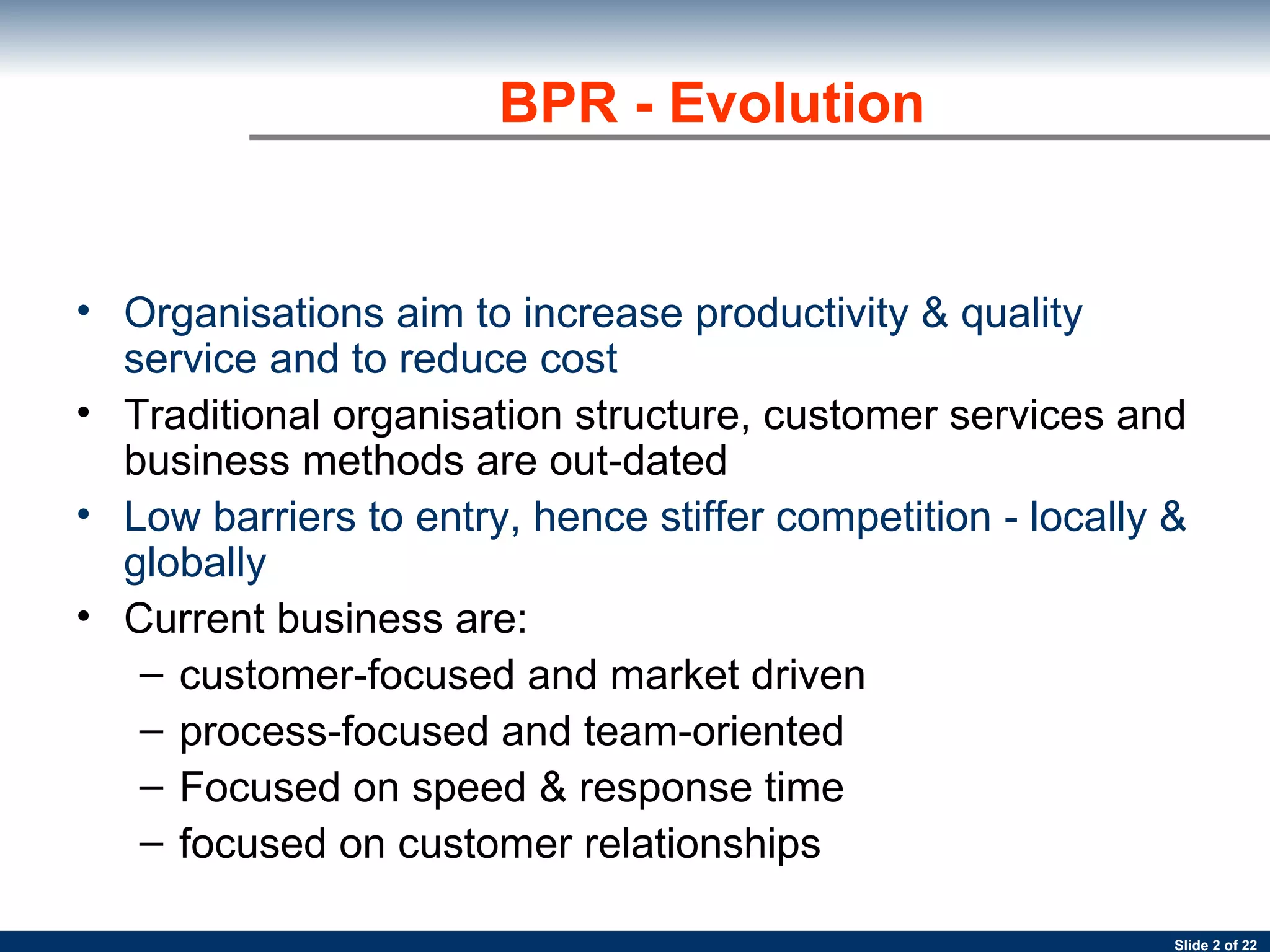 BPR - Evolution

• Organisations aim to increase productivity & quality service and to reduce cost
• Traditional organisation structure, customer services and business methods are out-dated
• Low barriers to entry, hence stiffer competition - locally & globally
• Current business are:
 – customer-focused and market driven
 – process-focused and team-oriented
 – Focused on speed & response time
 – focused on customer relationships

Slide 2 of 22